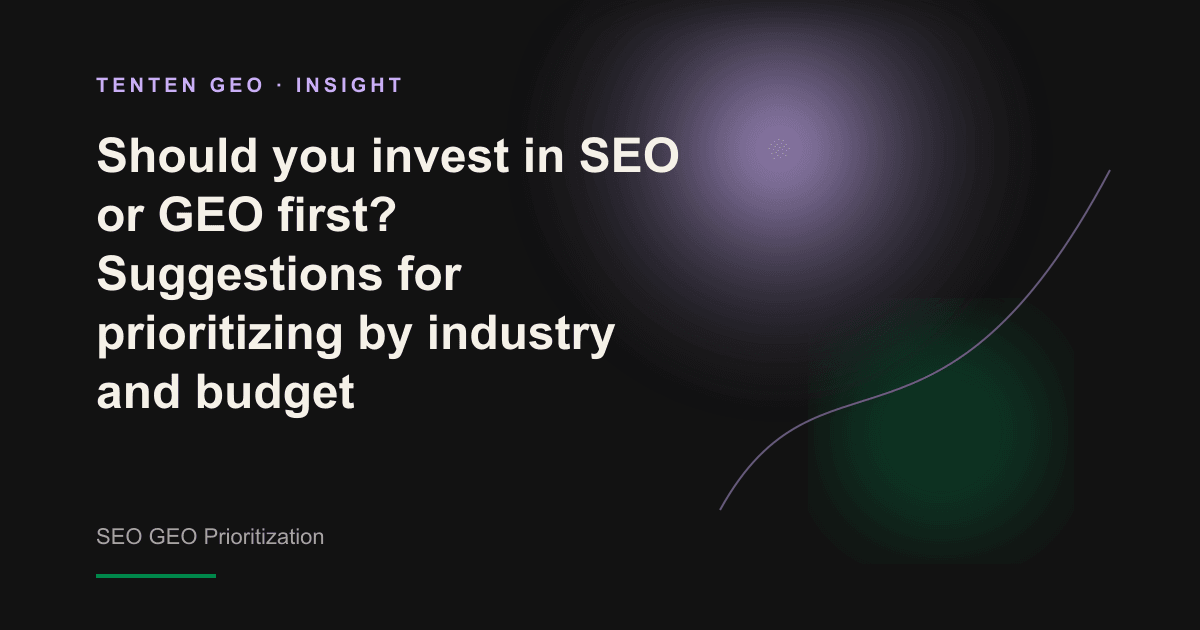 TENTEN GEO · INSIGHT

Should you invest in SEO or GEO first? Suggestions for prioritizing by industry and budget

SEO GEO Prioritization